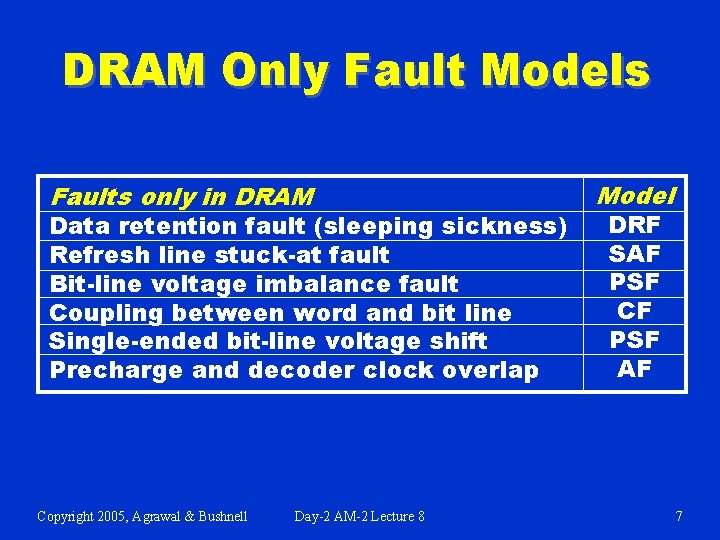 DRAM Only Fault Models

| Faults only in DRAM | Model |
|---|---|
| Data retention fault (sleeping sickness) | DRF |
| Refresh line stuck-at fault | SAF |
| Bit-line voltage imbalance fault | PSF |
| Coupling between word and bit line | CF |
| Single-ended bit-line voltage shift | PSF |
| Precharge and decoder clock overlap | AF |

Copyright 2005, Agrawal & Bushnell Day-2 AM-2 Lecture 8 7